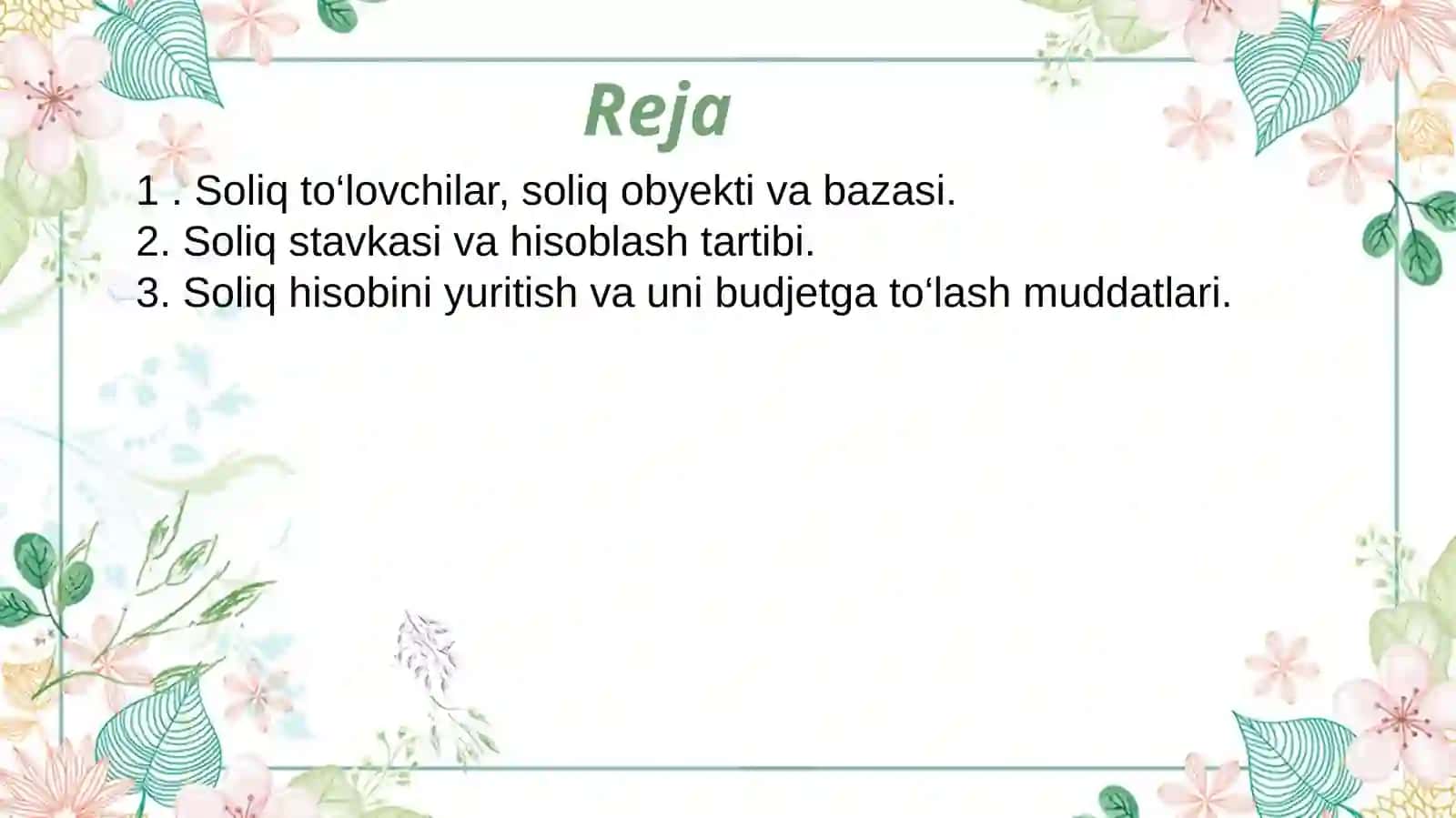 Reja

1 . Soliq to‘lovchilar, soliq obyekti va bazasi.
2. Soliq stavkasi va hisoblash tartibi.
3. Soliq hisobini yuritish va uni budjetga to‘lash muddatlari.